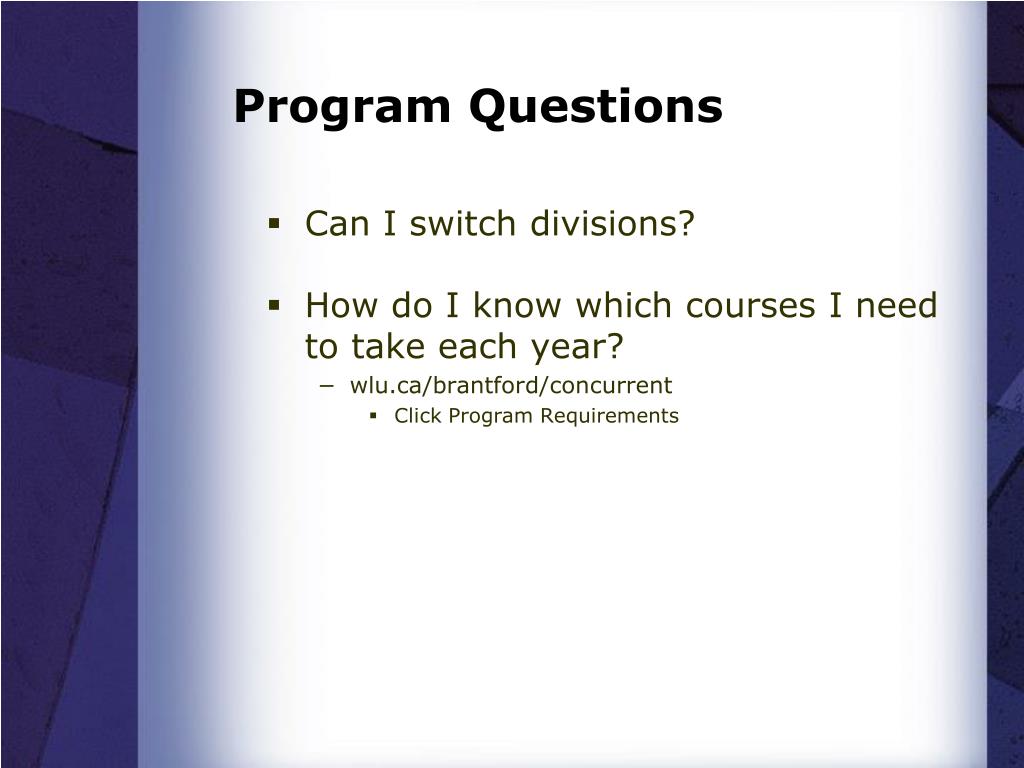 Program Questions

▪ Can I switch divisions?

▪ How do I know which courses I need to take each year?
– wlu.ca/brantford/concurrent
▪ Click Program Requirements